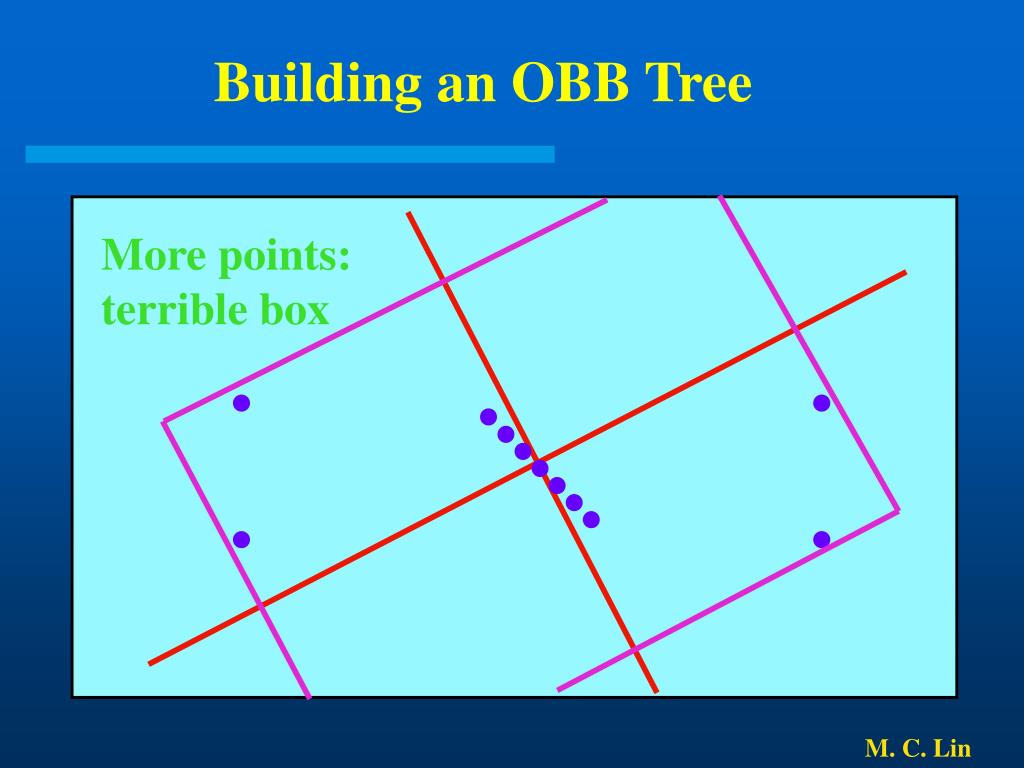 Building an OBB Tree

More points: terrible box

M. C. Lin